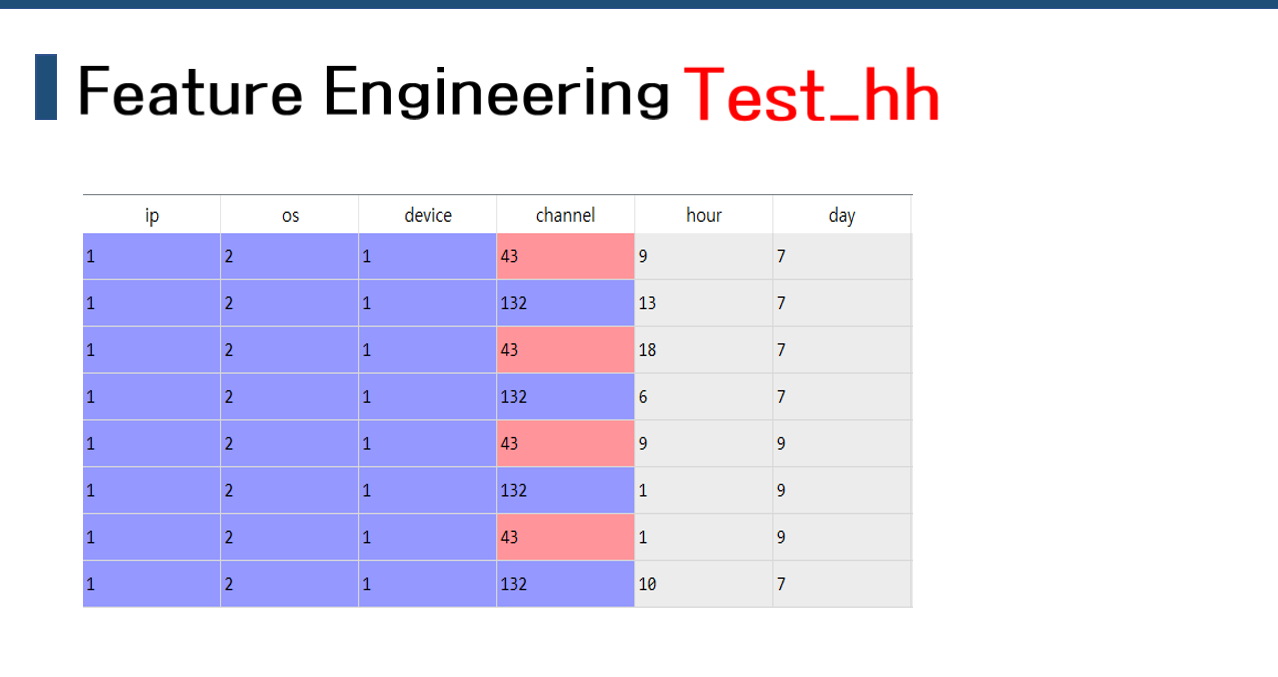 Feature Engineering Test_hh

| ip | os | device | channel | hour | day |
|---|---|---|---|---|---|
| 1 | 2 | 1 | 43 | 9 | 7 |
| 1 | 2 | 1 | 132 | 13 | 7 |
| 1 | 2 | 1 | 43 | 18 | 7 |
| 1 | 2 | 1 | 132 | 6 | 7 |
| 1 | 2 | 1 | 43 | 9 | 9 |
| 1 | 2 | 1 | 132 | 1 | 9 |
| 1 | 2 | 1 | 43 | 1 | 9 |
| 1 | 2 | 1 | 132 | 10 | 7 |